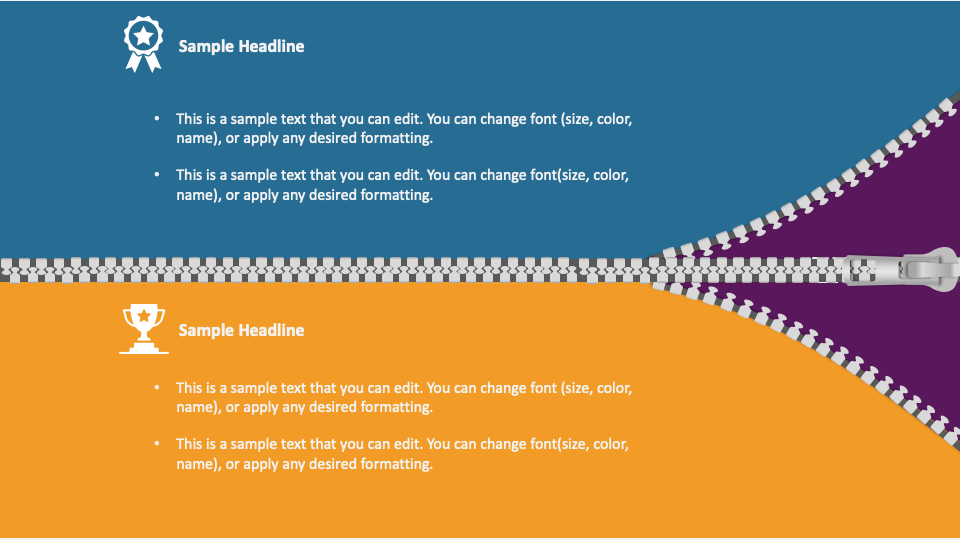 Sample Headline

• This is a sample text that you can edit. You can change font (size, color, name), or apply any desired formatting.

• This is a sample text that you can edit. You can change font(size, color, name), or apply any desired formatting.

Sample Headline

• This is a sample text that you can edit. You can change font (size, color, name), or apply any desired formatting.

• This is a sample text that you can edit. You can change font(size, color, name), or apply any desired formatting.